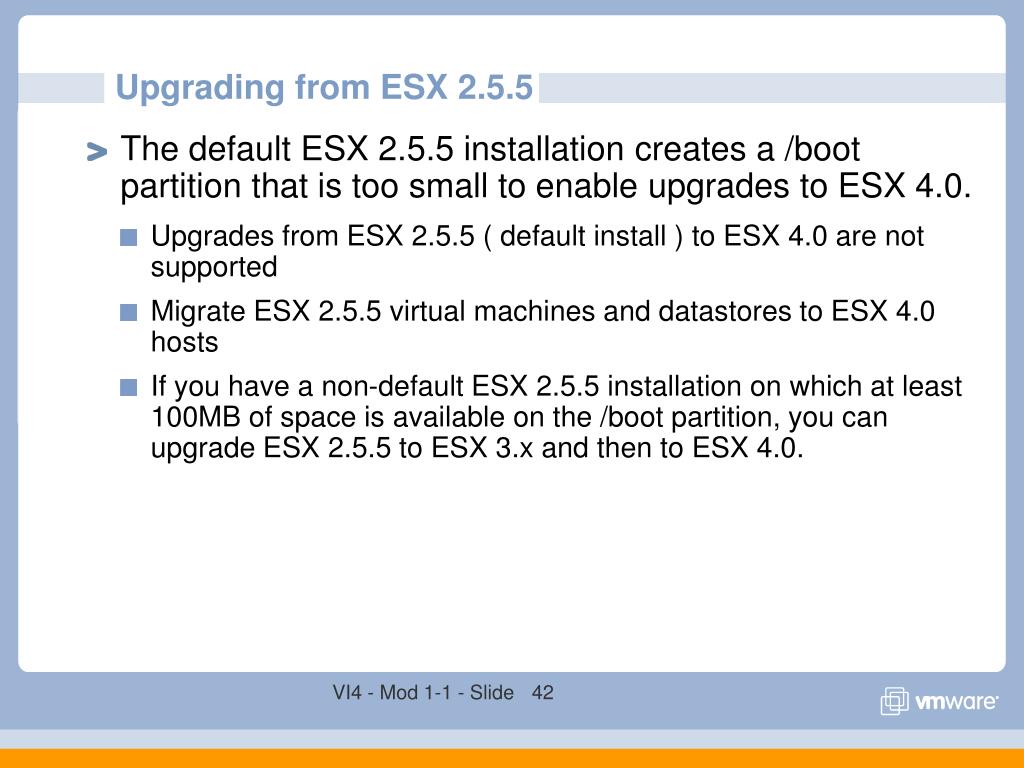 Upgrading from ESX 2.5.5

> The default ESX 2.5.5 installation creates a /boot partition that is too small to enable upgrades to ESX 4.0.

■ Upgrades from ESX 2.5.5 ( default install ) to ESX 4.0 are not supported

■ Migrate ESX 2.5.5 virtual machines and datastores to ESX 4.0 hosts

■ If you have a non-default ESX 2.5.5 installation on which at least 100MB of space is available on the /boot partition, you can upgrade ESX 2.5.5 to ESX 3.x and then to ESX 4.0.

VI4 - Mod 1-1 - Slide 42

vmware